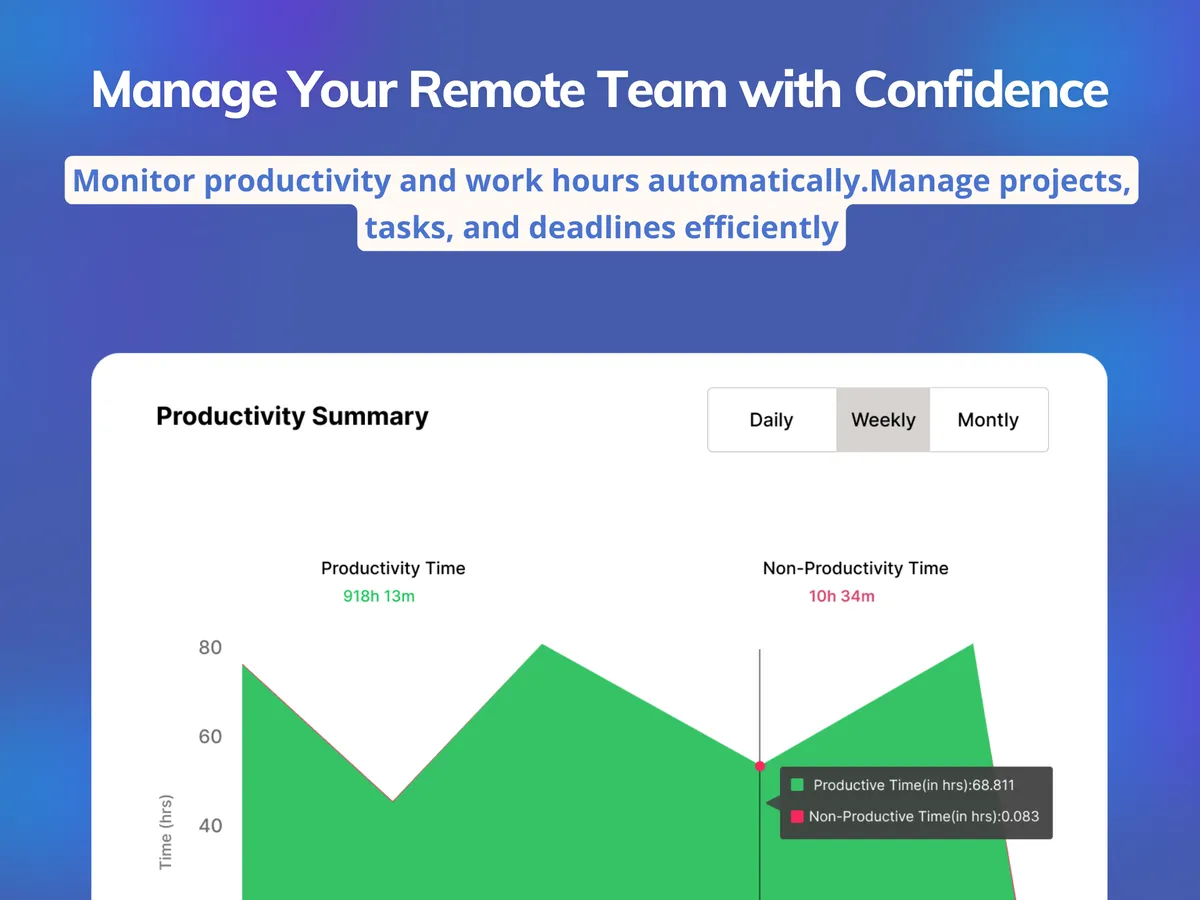 Manage Your Remote Team with Confidence

Monitor productivity and work hours automatically.Manage projects, tasks, and deadlines efficiently

Productivity Summary

Daily
Weekly
Montly

Productivity Time
918h 13m

Non-Productivity Time
10h 34m

80
60
40
Time (hrs)

Productive Time(in hrs):68.811
Non-Productive Time(in hrs):0.083